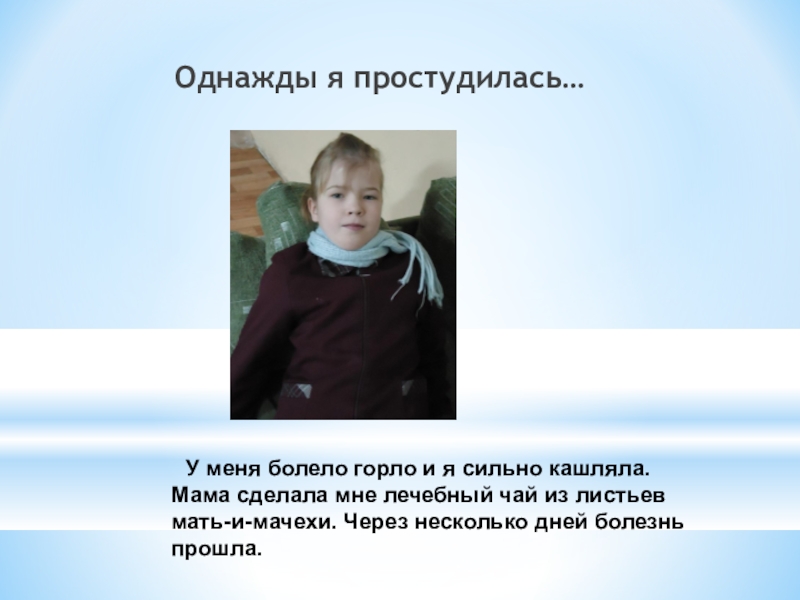 Однажды я простудилась…

У меня болело горло и я сильно кашляла. Мама сделала мне лечебный чай из листьев мать-и-мачехи. Через несколько дней болезнь прошла.